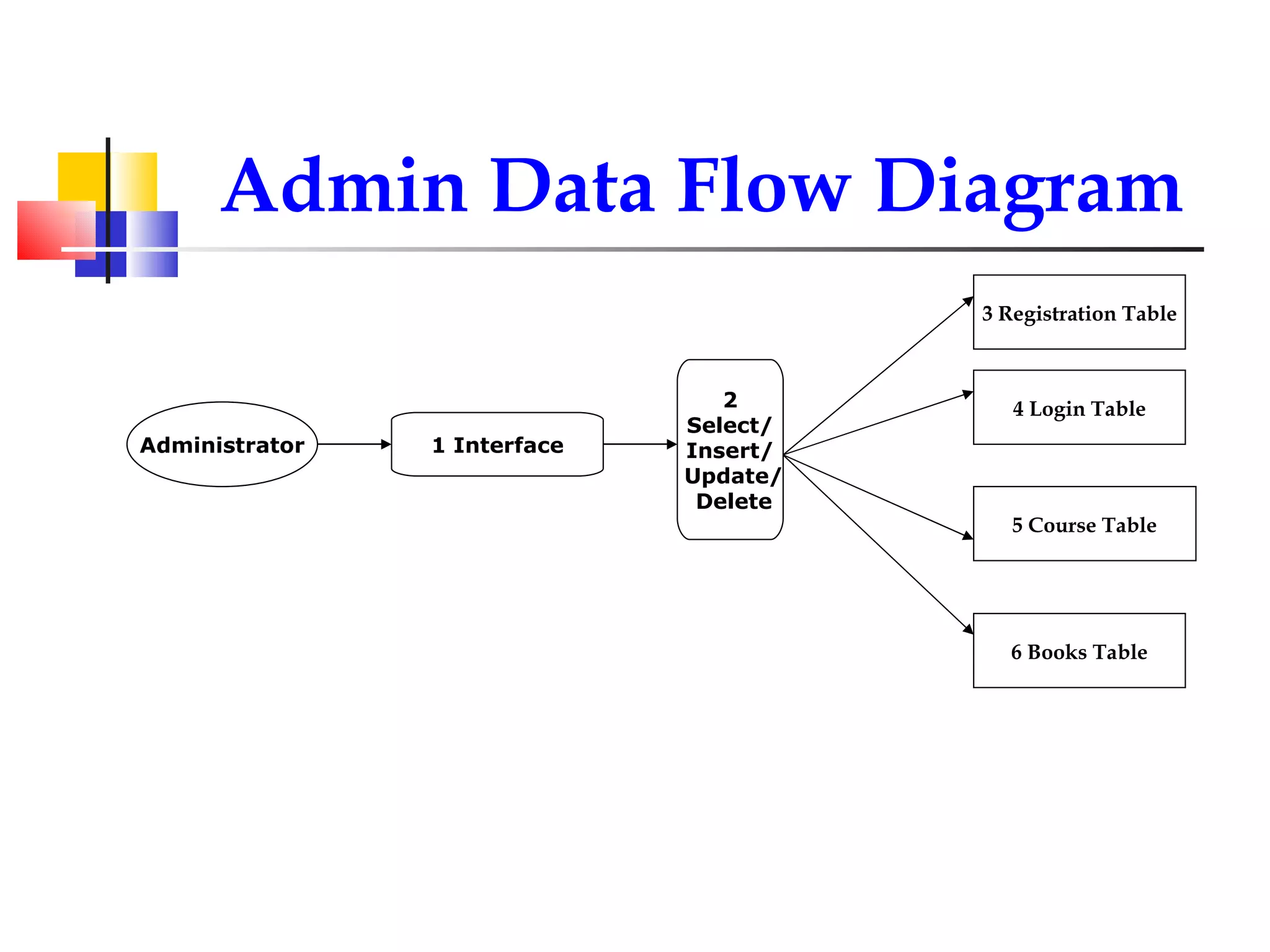 Admin Data Flow Diagram

Administrator

1 Interface

2 Select/ Insert/ Update/ Delete

3 Registration Table

4 Login Table

5 Course Table

6 Books Table